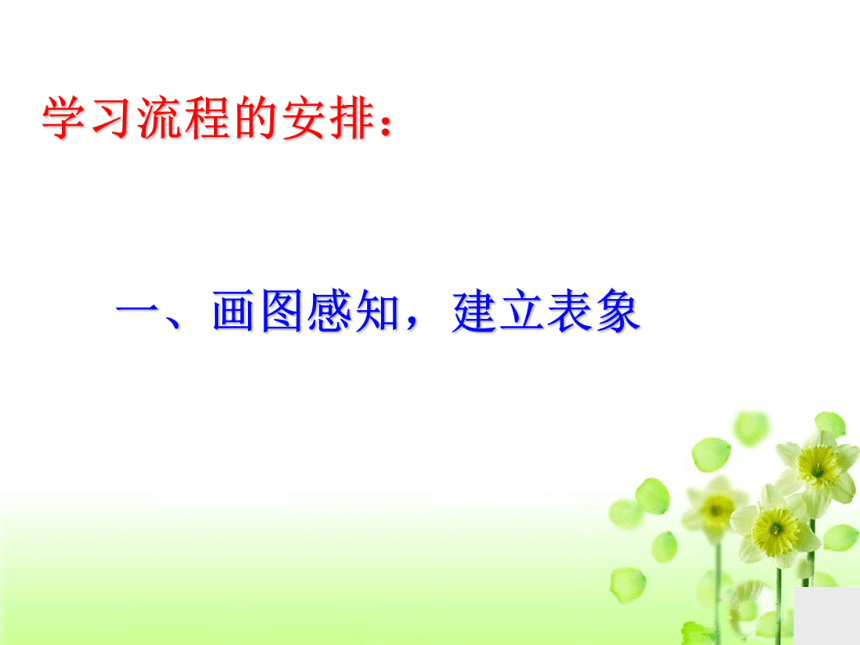 学习流程的安排：

一、画图感知，建立表象